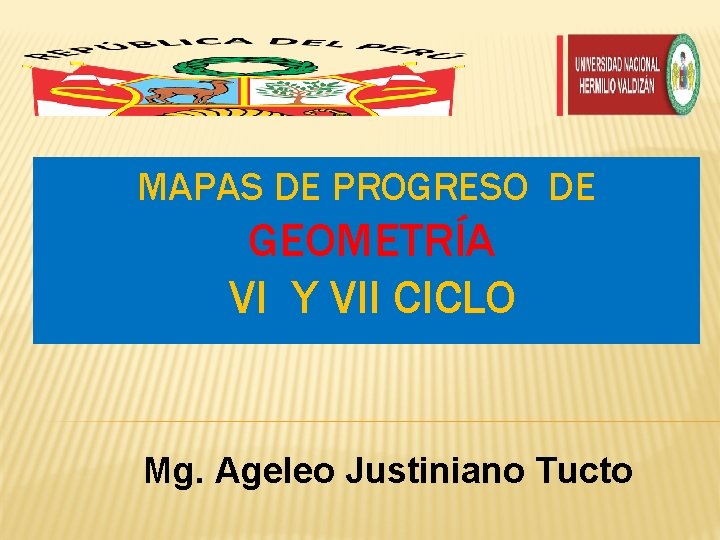 REPÚBLICA DEL PERÚ

UNIVERSIDAD NACIONAL HERMILIO VALDIZÁN

MAPAS DE PROGRESO DE
GEOMETRÍA
VI Y VII CICLO

Mg. Ageleo Justiniano Tucto